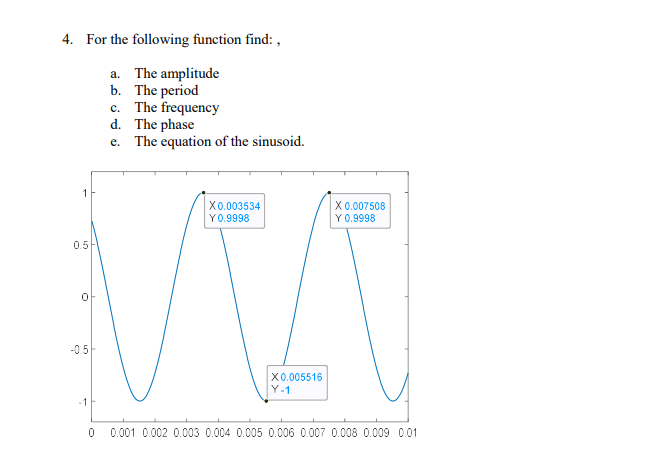 4. For the following function find: ,

a. The amplitude
b. The period
c. The frequency
d. The phase
e. The equation of the sinusoid.

1
0.5
0
-0.5
-1

X 0.003534
Y 0.9998

X 0.007508
Y 0.9998

X 0.005516
Y -1

0 0.001 0.002 0.003 0.004 0.005 0.006 0.007 0.008 0.009 0.01